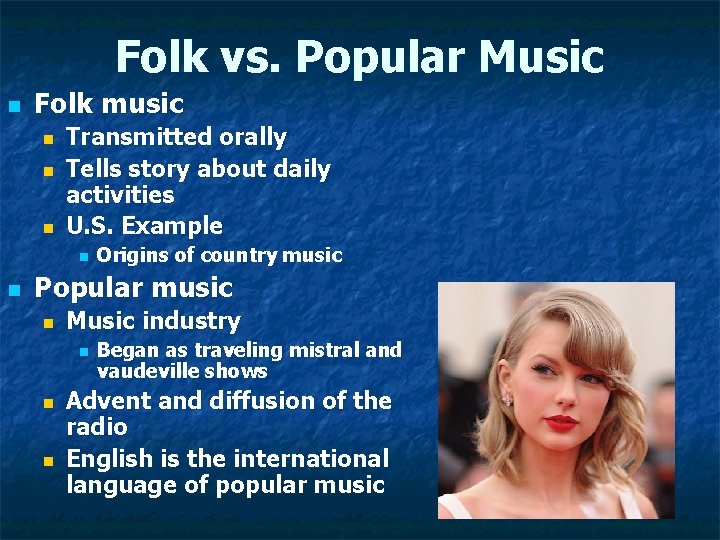 Folk vs. Popular Music

Folk music
Transmitted orally
Tells story about daily activities
U.S. Example
Origins of country music

Popular music
Music industry
Began as traveling mistral and vaudeville shows
Advent and diffusion of the radio
English is the international language of popular music